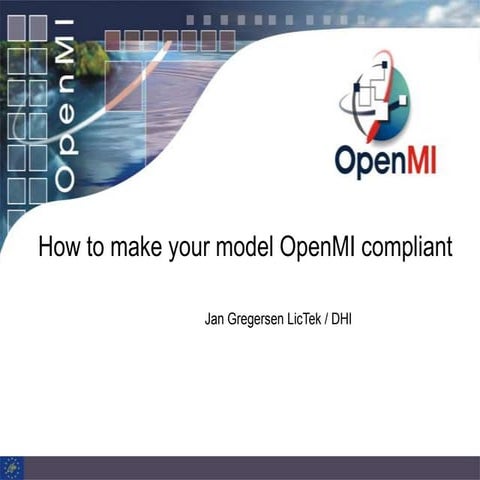 OpenMI

OpenMI

How to make your model OpenMI compliant

Jan Gregersen LicTek / DHI